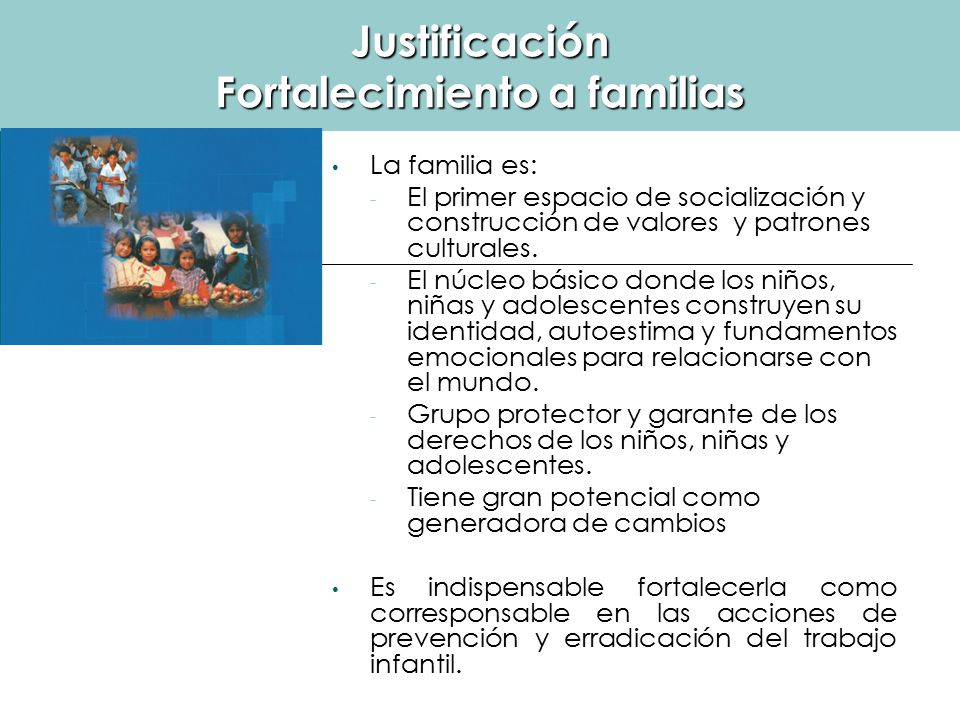 Justificación
Fortalecimiento a familias

• La familia es:
- El primer espacio de socialización y construcción de valores y patrones culturales.
- El núcleo básico donde los niños, niñas y adolescentes construyen su identidad, autoestima y fundamentos emocionales para relacionarse con el mundo.
- Grupo protector y garante de los derechos de los niños, niñas y adolescentes.
- Tiene gran potencial como generadora de cambios

• Es indispensable fortalecerla como corresponsable en las acciones de prevención y erradicación del trabajo infantil.